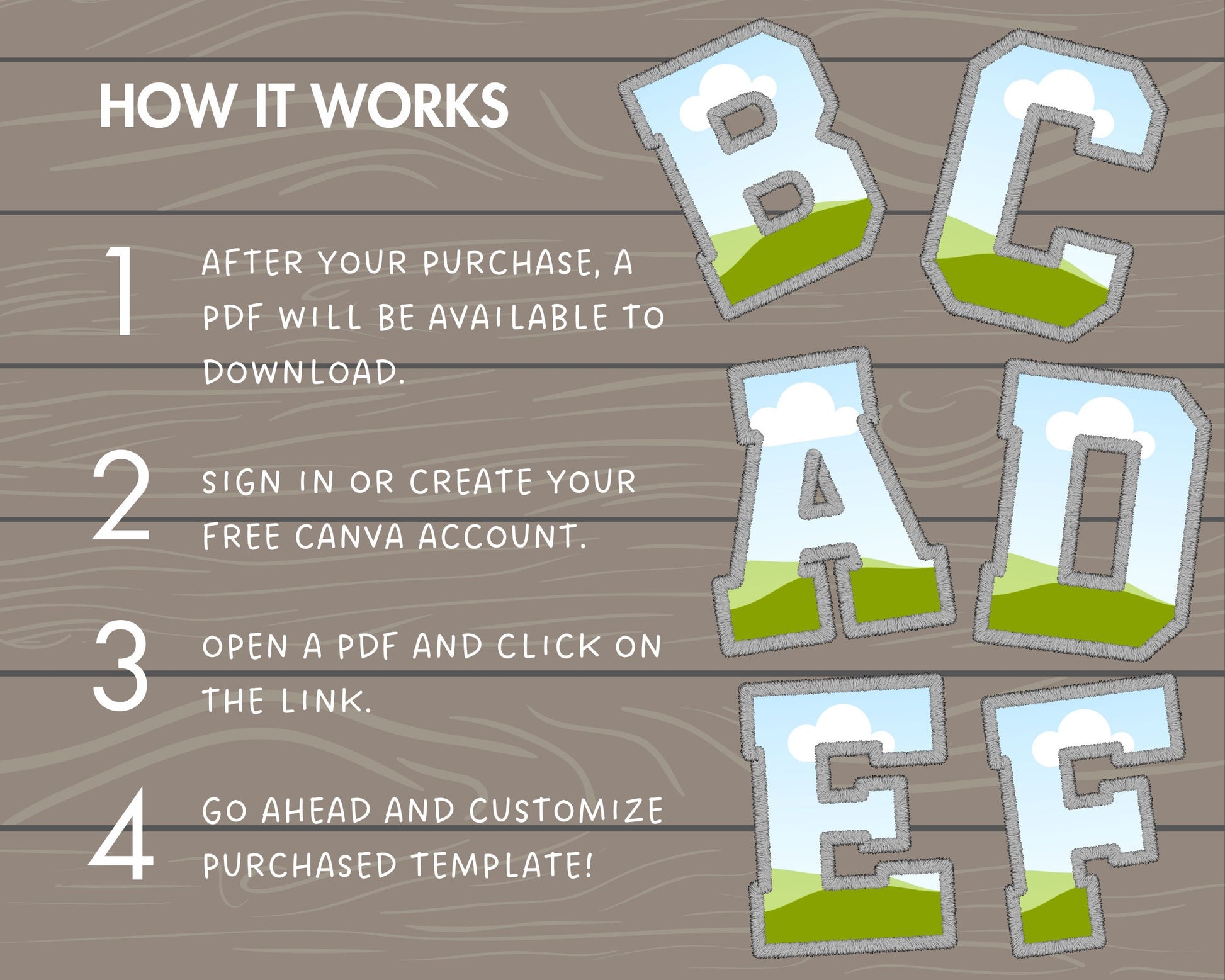 HOW IT WORKS

1 AFTER YOUR PURCHASE, A PDF WILL BE AVAILABLE TO DOWNLOAD.

2 SIGN IN OR CREATE YOUR FREE CANVA ACCOUNT.

3 OPEN A PDF AND CLICK ON THE LINK.

4 GO AHEAD AND CUSTOMIZE PURCHASED TEMPLATE!

B C
A D
E F